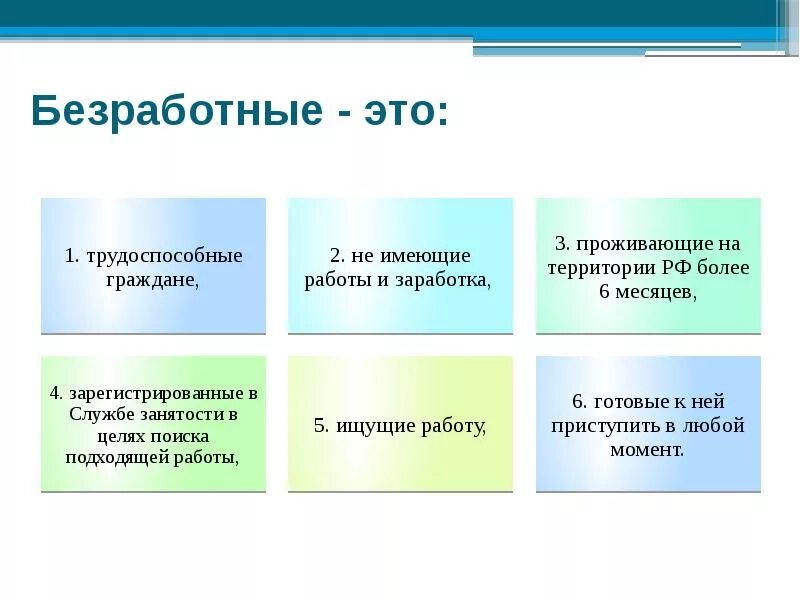 Безработные - это:

1. трудоспособные граждане,

2. не имеющие работы и заработка,

3. проживающие на территории РФ более 6 месяцев,

4. зарегистрированные в Службе занятости в целях поиска подходящей работы,

5. ищущие работу,

6. готовые к ней приступить в любой момент.